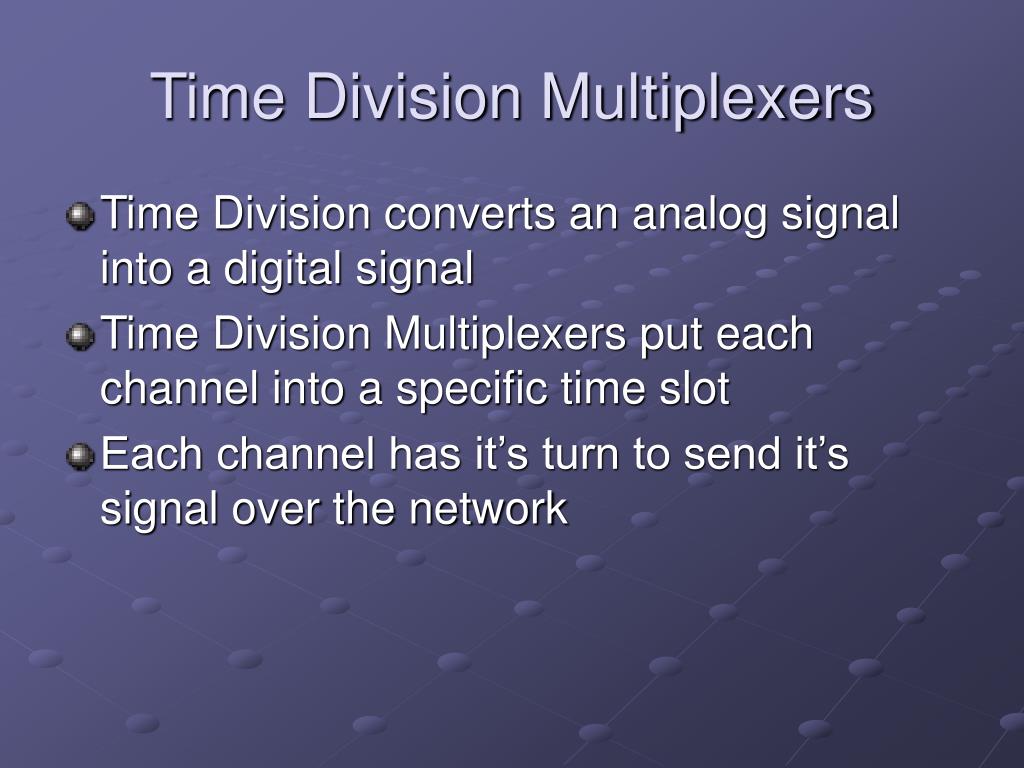 Time Division Multiplexers

Time Division converts an analog signal into a digital signal

Time Division Multiplexers put each channel into a specific time slot

Each channel has it’s turn to send it’s signal over the network